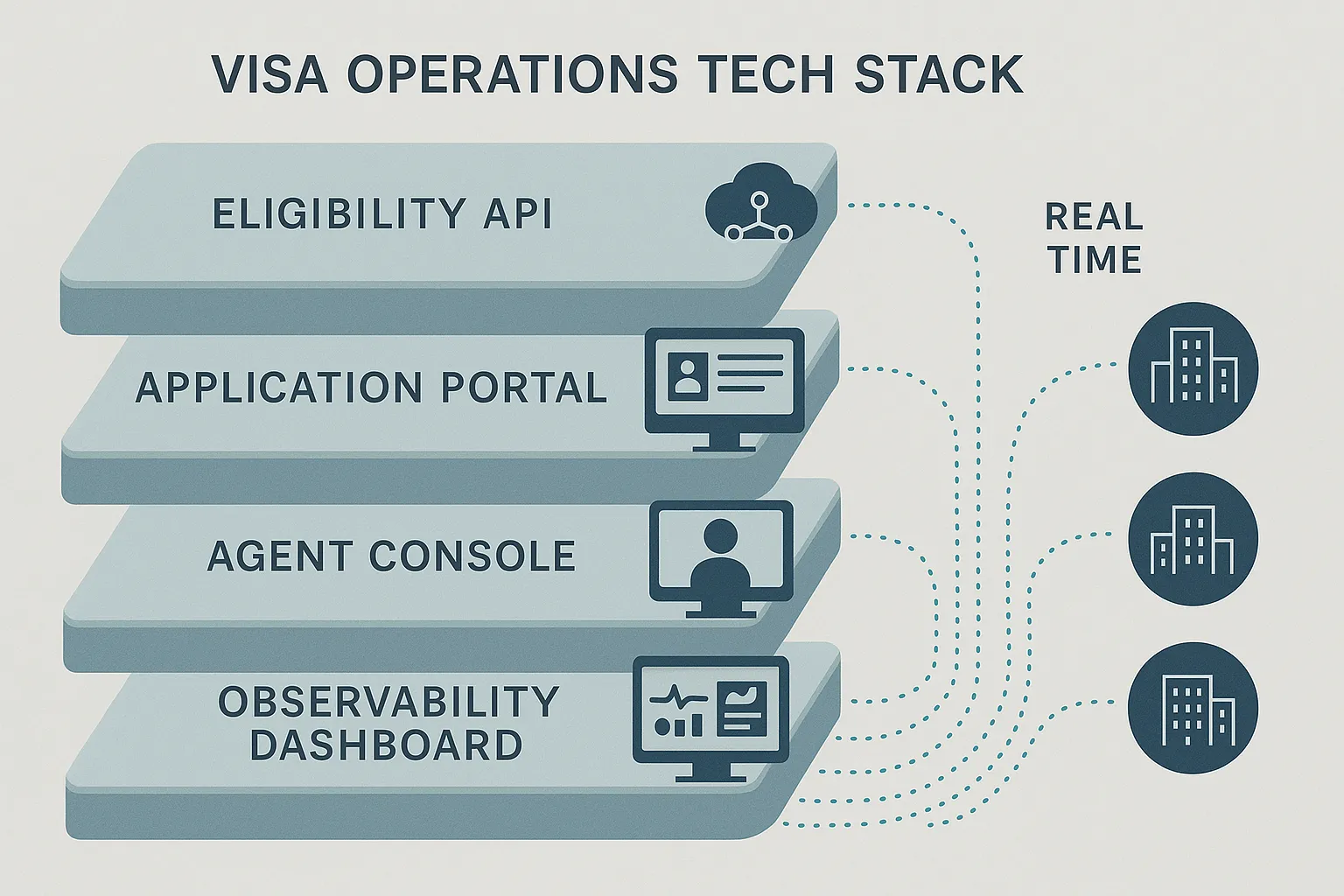 VISA OPERATIONS TECH STACK

ELIGIBILITY API

APPLICATION PORTAL

AGENT CONSOLE

OBSERVABILITY DASHBOARD

REAL TIME